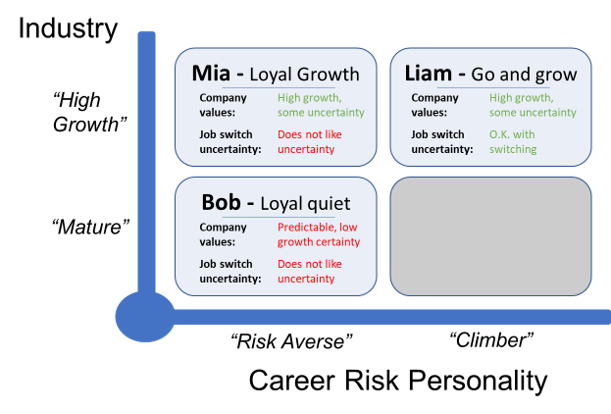 Industry

“High Growth”

“Mature”

Mia - Loyal Growth

Company values: High growth, some uncertainty

Job switch uncertainty: Does not like uncertainty

Liam - Go and grow

Company values: High growth, some uncertainty

Job switch uncertainty: O.K. with switching

Bob - Loyal quiet

Company values: Predictable, low growth certainty

Job switch uncertainty: Does not like uncertainty

“Risk Averse”

“Climber”

Career Risk Personality